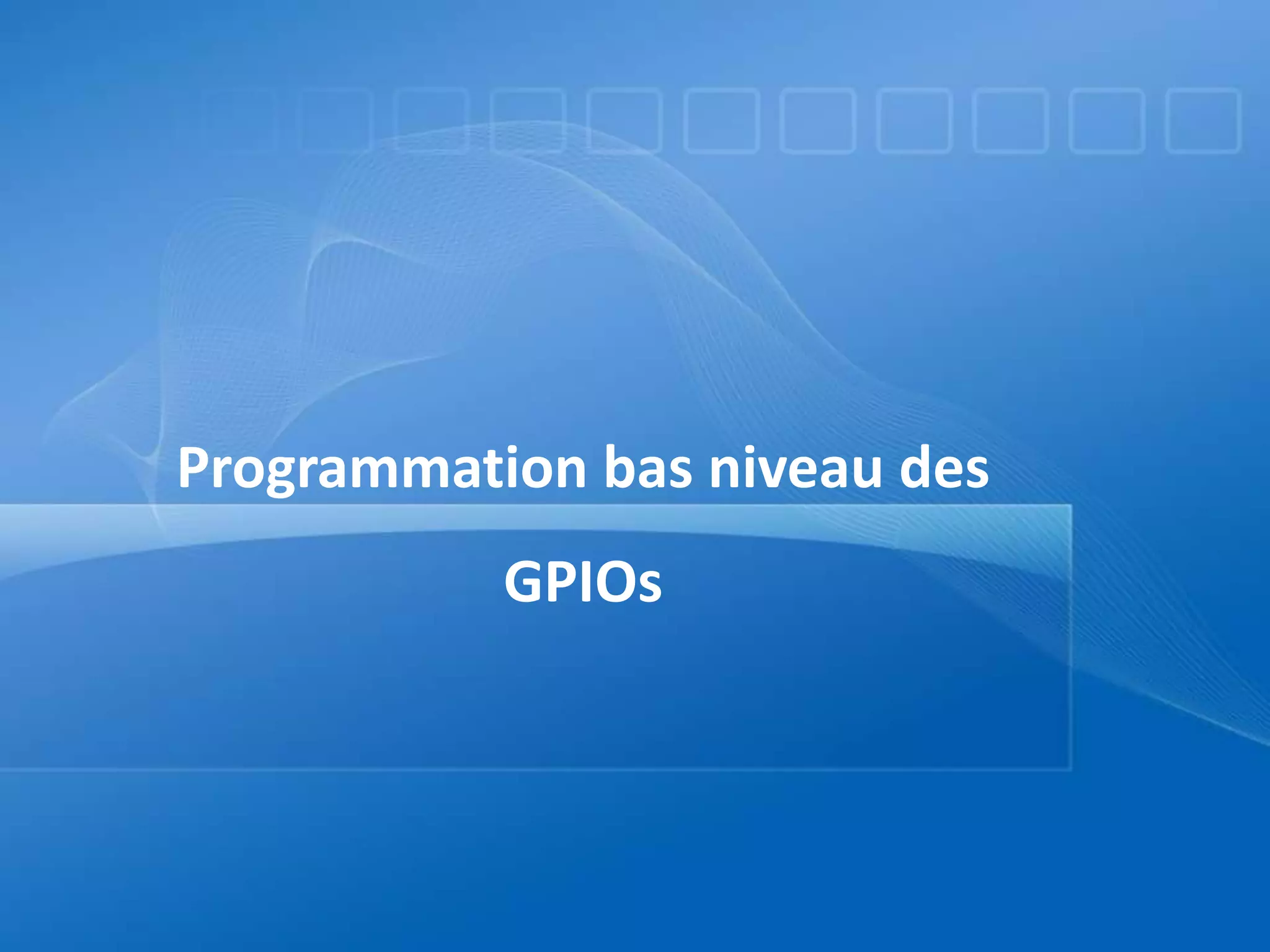 Programmation bas niveau des GPIOs